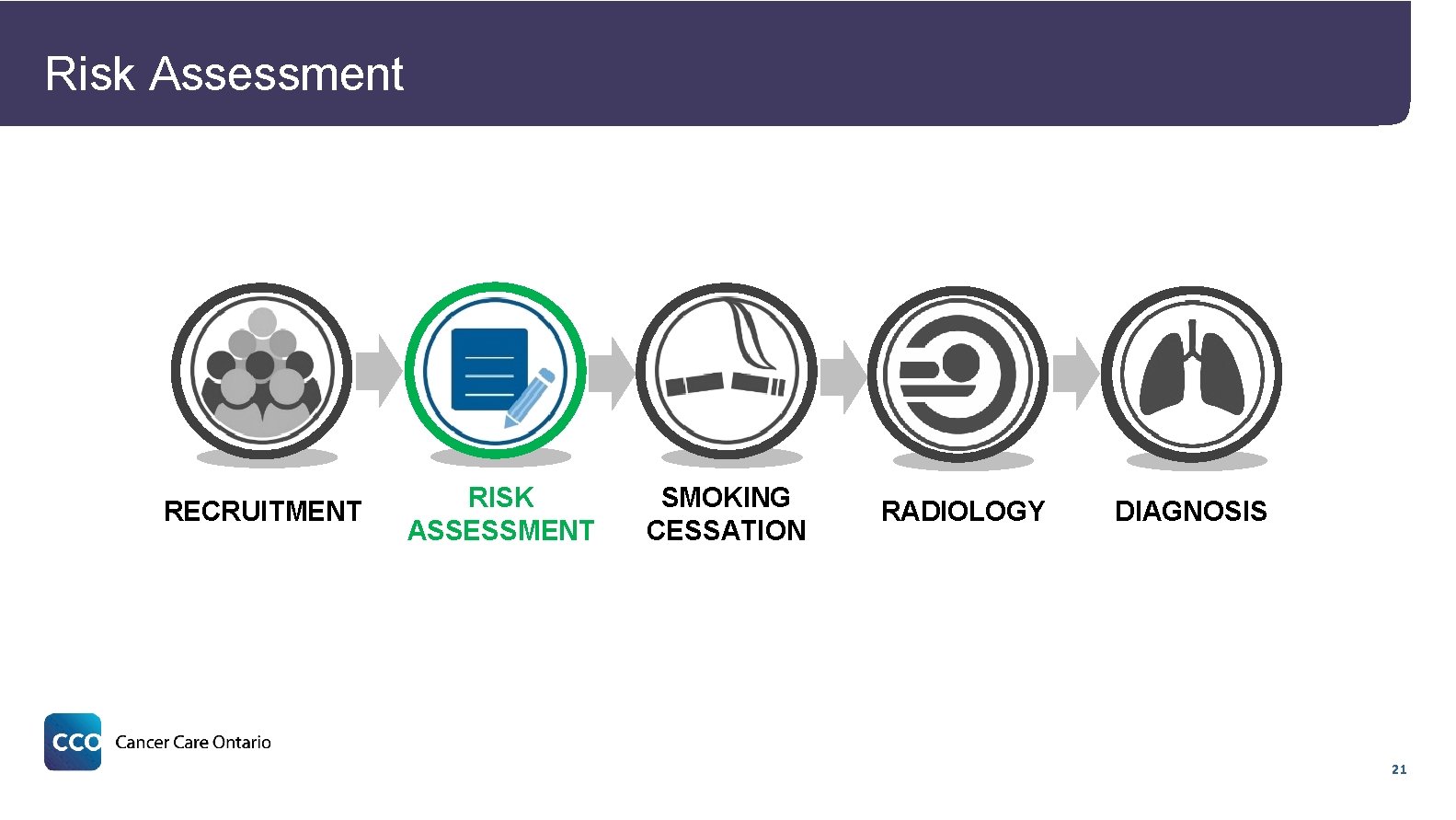 Risk Assessment

RECRUITMENT

RISK ASSESSMENT

SMOKING CESSATION

RADIOLOGY

DIAGNOSIS

CCO Cancer Care Ontario

21